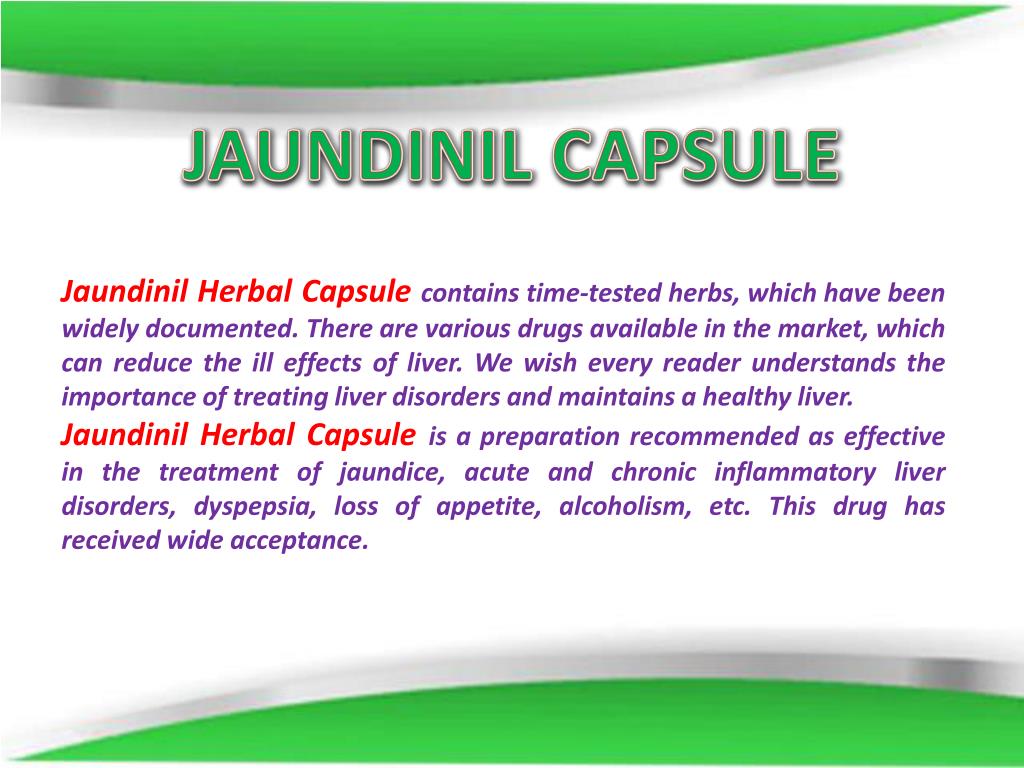 JAUNDINIL CAPSULE

Jaundinil Herbal Capsule contains time-tested herbs, which have been widely documented. There are various drugs available in the market, which can reduce the ill effects of liver. We wish every reader understands the importance of treating liver disorders and maintains a healthy liver.
Jaundinil Herbal Capsule is a preparation recommended as effective in the treatment of jaundice, acute and chronic inflammatory liver disorders, dyspepsia, loss of appetite, alcoholism, etc. This drug has received wide acceptance.